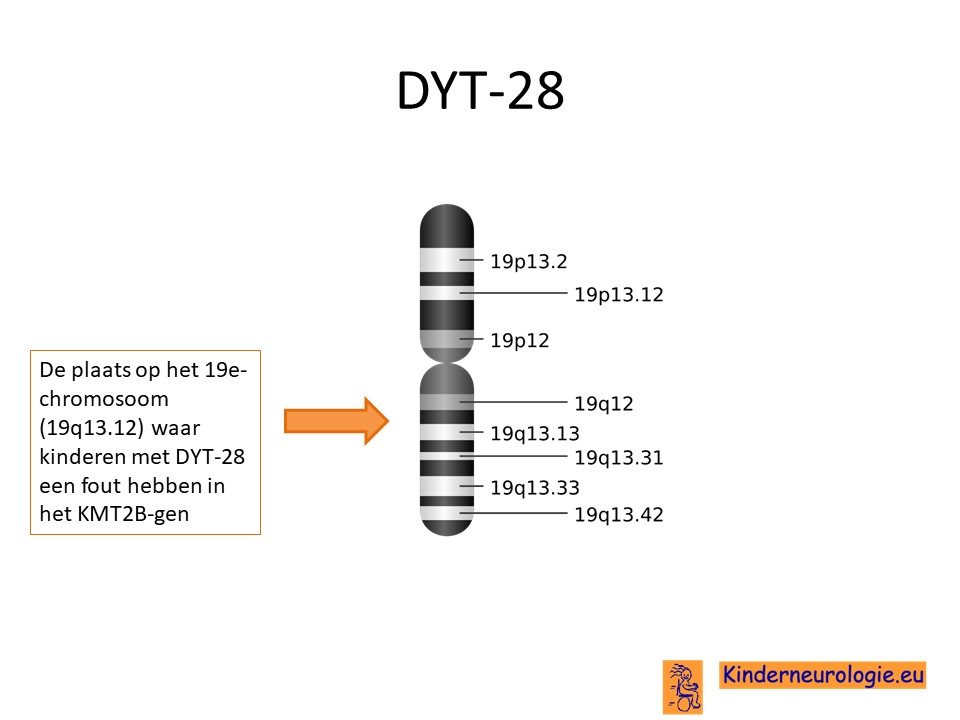 DYT-28

De plaats op het 19e-chromosoom (19q13.12) waar kinderen met DYT-28 een fout hebben in het KMT2B-gen

19p13.2
19p13.12
19p12
19q12
19q13.13
19q13.31
19q13.33
19q13.42

Kinderneurologie.eu